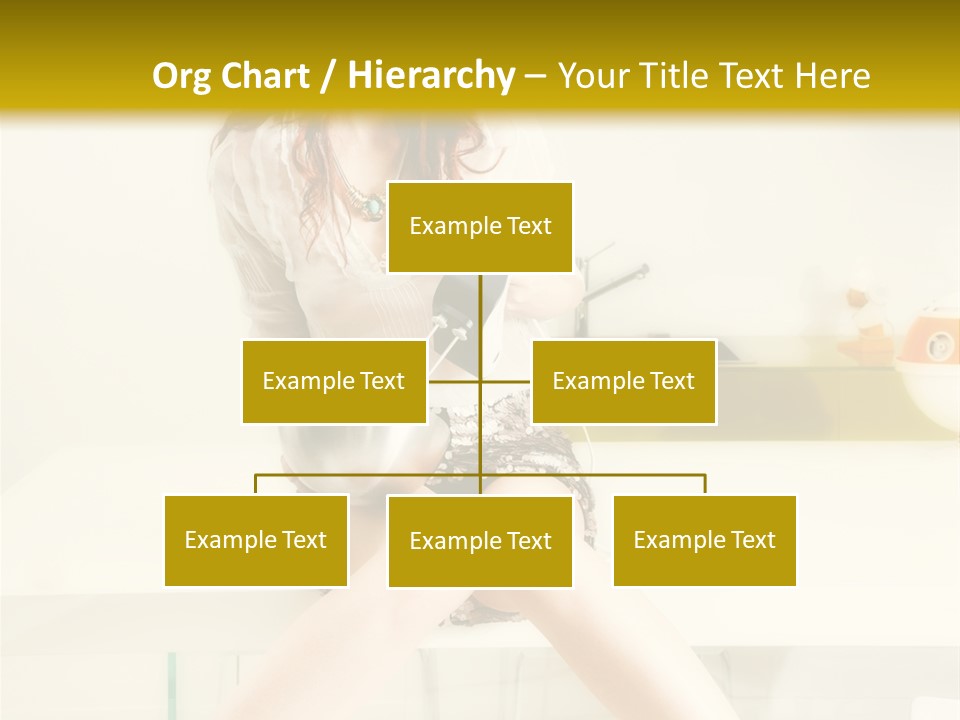 Org Chart / Hierarchy – Your Title Text Here

Example Text

Example Text

Example Text

Example Text

Example Text

Example Text